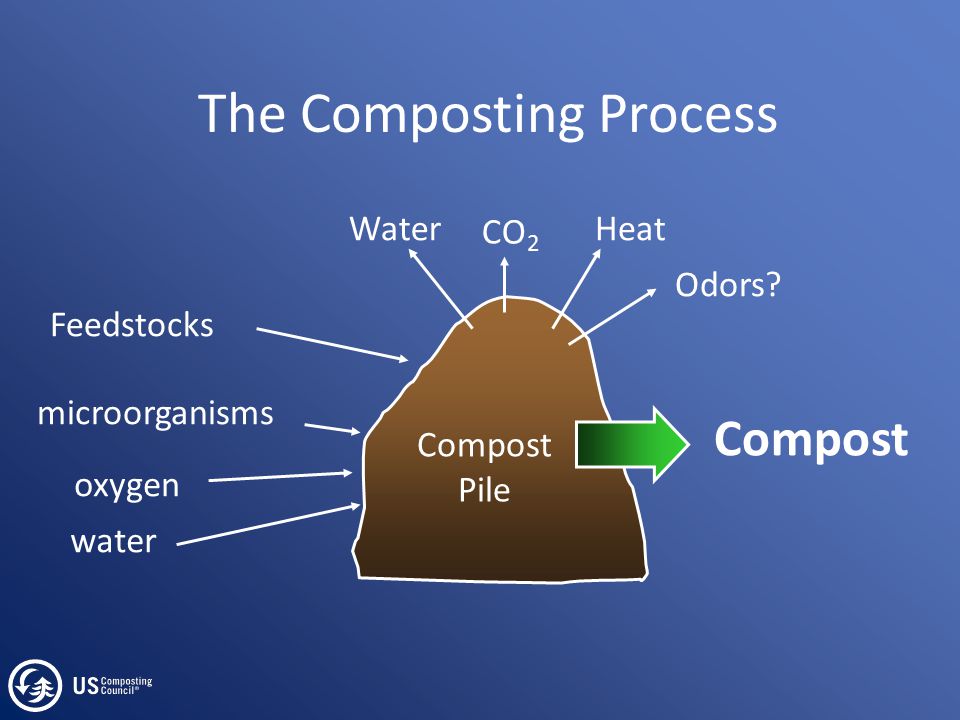 The Composting Process

Water
$CO_2$
Heat
Odors?

Feedstocks
microorganisms
oxygen
water

Compost Pile

Compost

US Composting Council®